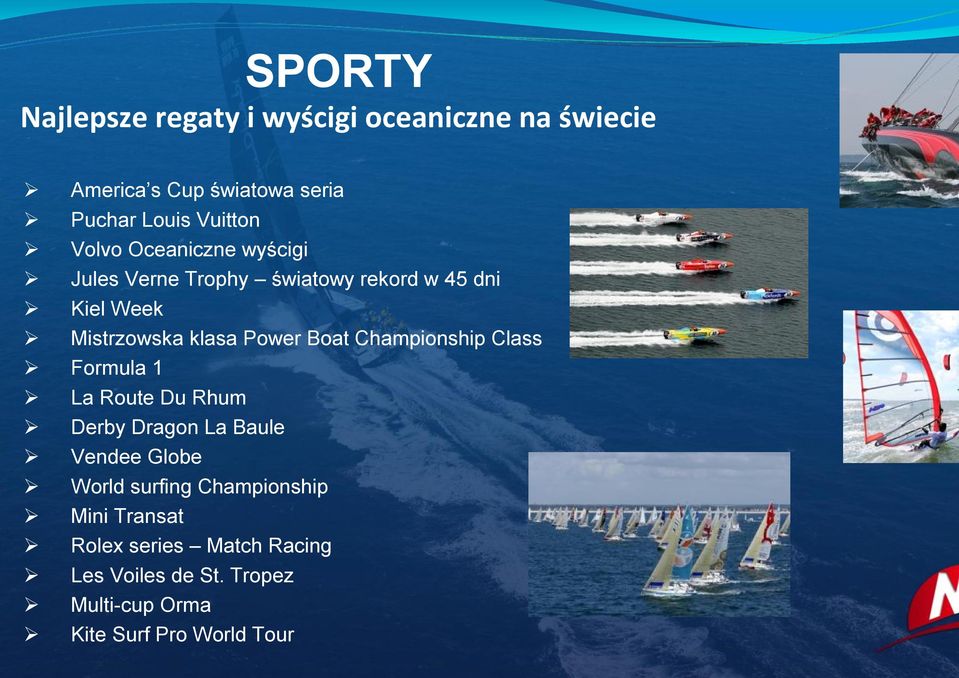 SPORTY

Najlepsze regaty i wyścigi oceaniczne na świecie

➢ America's Cup światowa seria
➢ Puchar Louis Vuitton
➢ Volvo Oceaniczne wyścigi
➢ Jules Verne Trophy – światowy rekord w 45 dni
➢ Kiel Week
➢ Mistrzowska klasa Power Boat Championship Class
➢ Formula 1
➢ La Route Du Rhum
➢ Derby Dragon La Baule
➢ Vendee Globe
➢ World surfing Championship
➢ Mini Transat
➢ Rolex series – Match Racing
➢ Les Voiles de St. Tropez
➢ Multi-cup Orma
➢ Kite Surf Pro World Tour